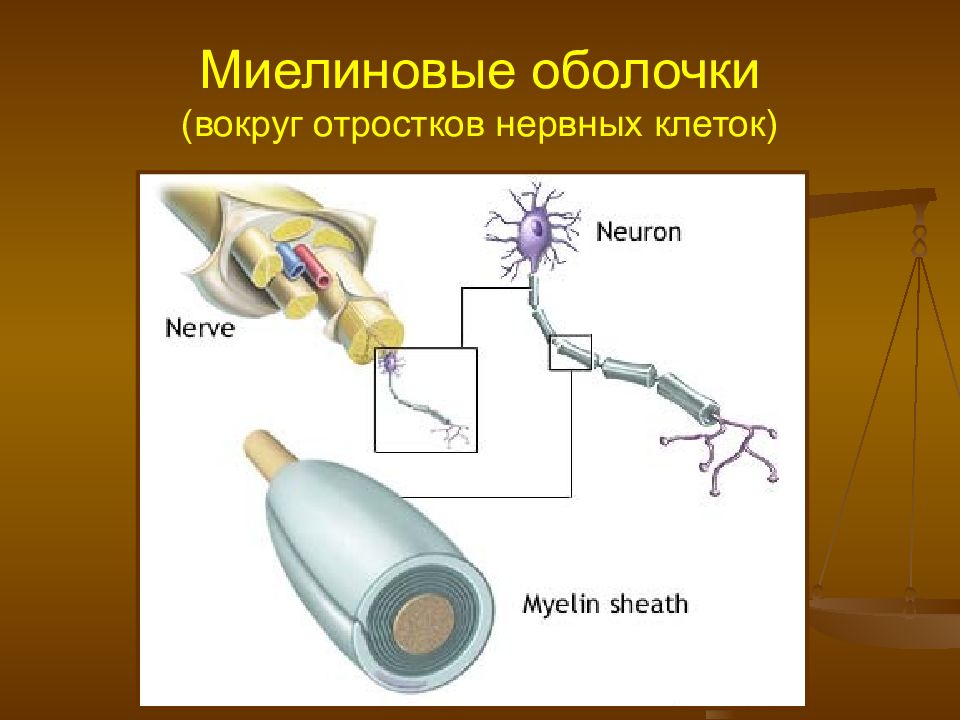 Миелиновые оболочки
(вокруг отростков нервных клеток)

Neuron

Nerve

Myelin sheath